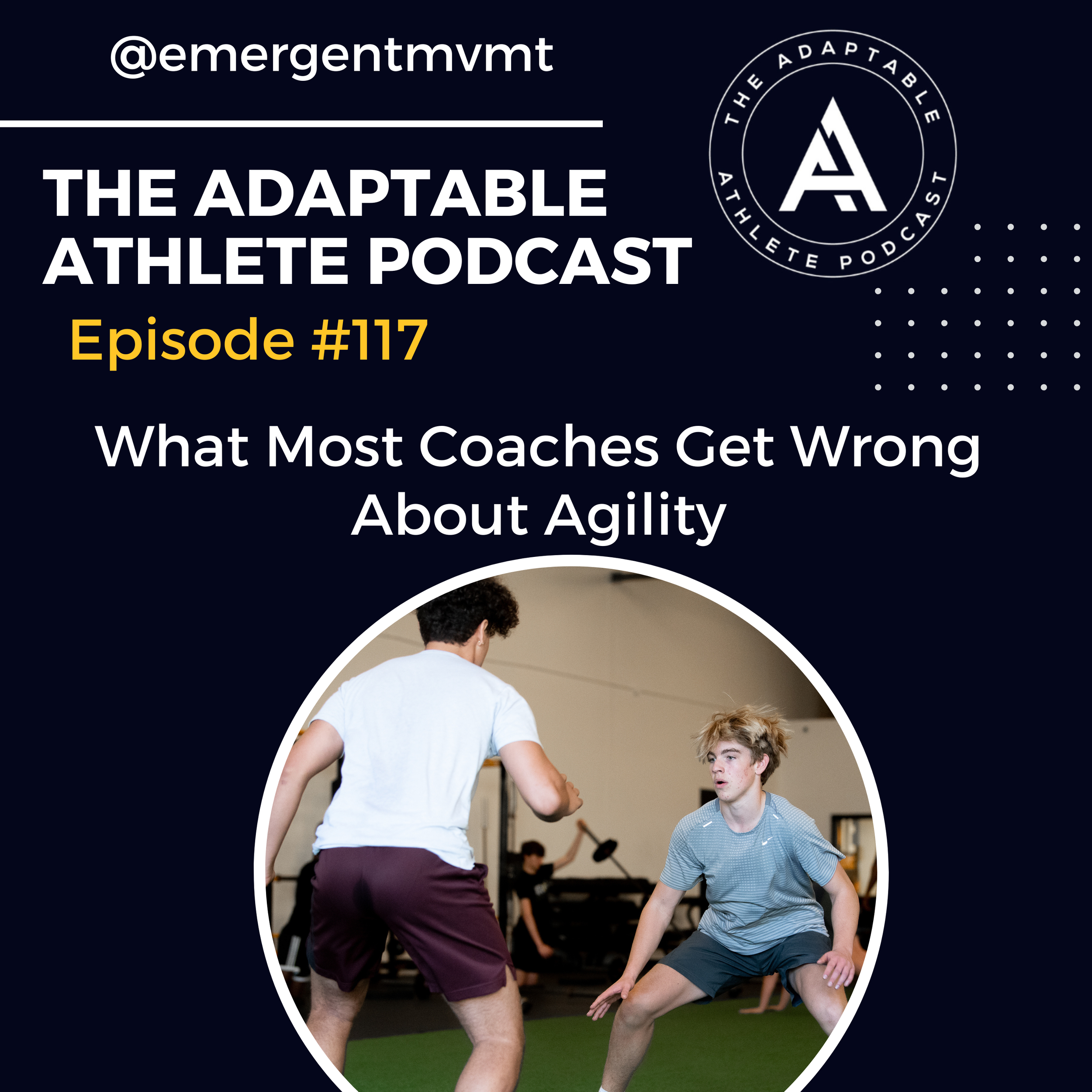 @emergentmvmt

THE ADAPTABLE ATHLETE PODCAST

THE ADAPTABLE ATHLETE PODCAST

Episode #117

What Most Coaches Get Wrong About Agility